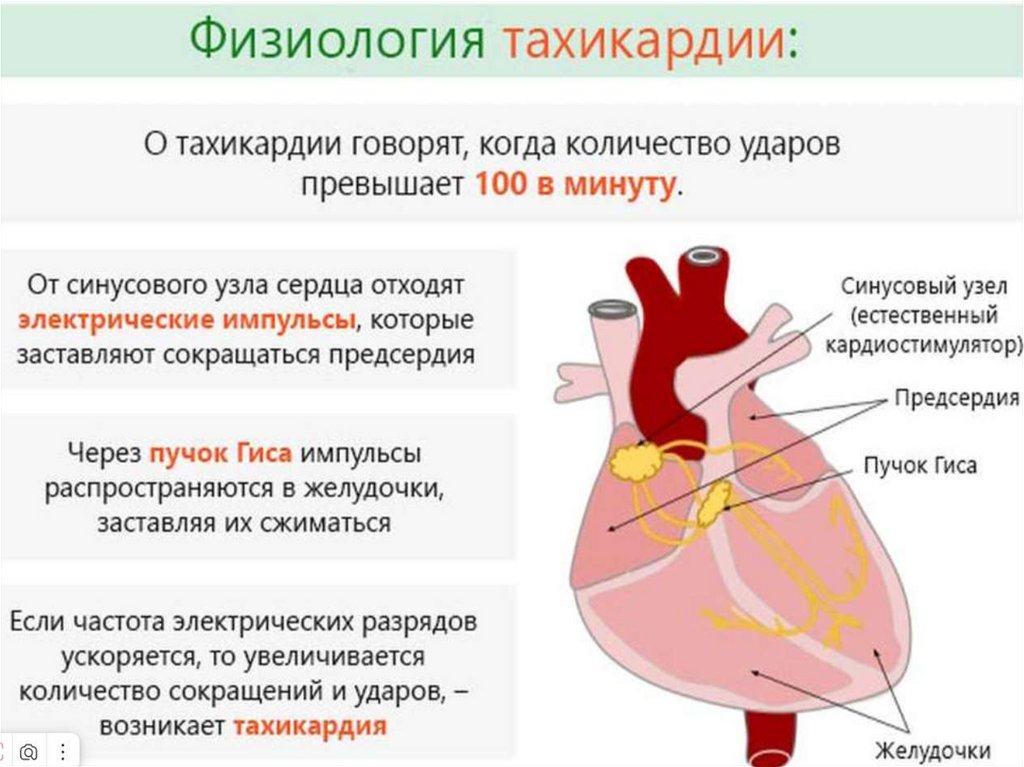 Физиология тахикардии:

О тахикардии говорят, когда количество ударов превышает 100 в минуту.

От синусового узла сердца отходят электрические импульсы, которые заставляют сокращаться предсердия

Через пучок Гиса импульсы распространяются в желудочки, заставляя их сжиматься

Если частота электрических разрядов ускоряется, то увеличивается количество сокращений и ударов, – возникает тахикардия

Синусовый узел (естественный кардиостимулятор)

Предсердия

Пучок Гиса

Желудочки